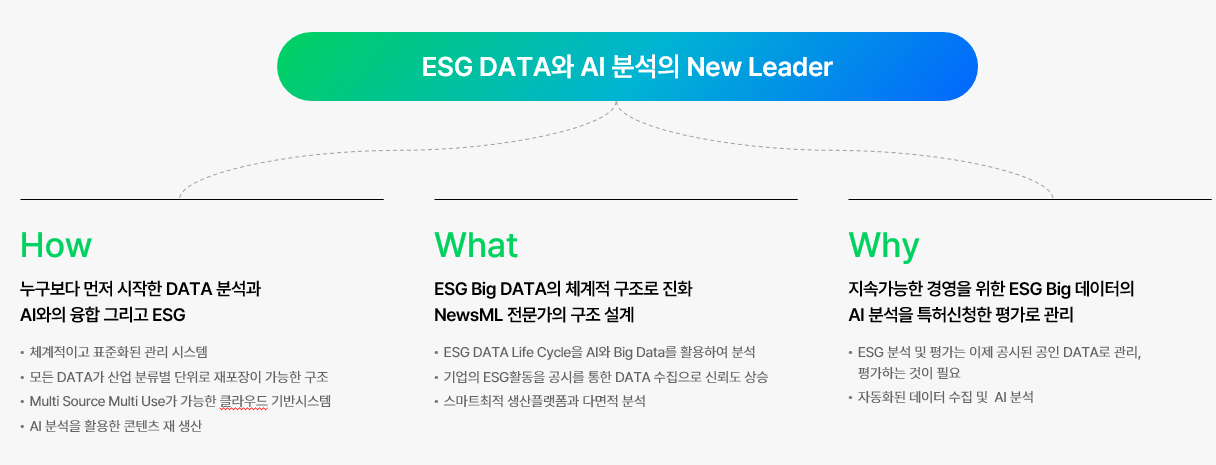 ESG DATA와 AI 분석의 New Leader

How

누구보다 먼저 시작한 DATA 분석과 AI와의 융합 그리고 ESG

• 체계적이고 표준화된 관리 시스템
• 모든 DATA가 산업 분류별 단위로 재포장이 가능한 구조
• Multi Source Multi Use가 가능한 클라우드 기반시스템
• AI 분석을 활용한 콘텐츠 재 생산

What

ESG Big DATA의 체계적 구조로 진화 NewsML 전문가의 구조 설계

• ESG DATA Life Cycle을 AI와 Big Data를 활용하여 분석
• 기업의 ESG활동을 공시를 통한 DATA 수집으로 신뢰도 상승
• 스마트최적 생산플랫폼과 다면적 분석

Why

지속가능한 경영을 위한 ESG Big 데이터의 AI 분석을 특허신청한 평가로 관리

• ESG 분석 및 평가는 이제 공시된 공인 DATA로 관리, 평가하는 것이 필요
• 자동화된 데이터 수집 및 AI 분석